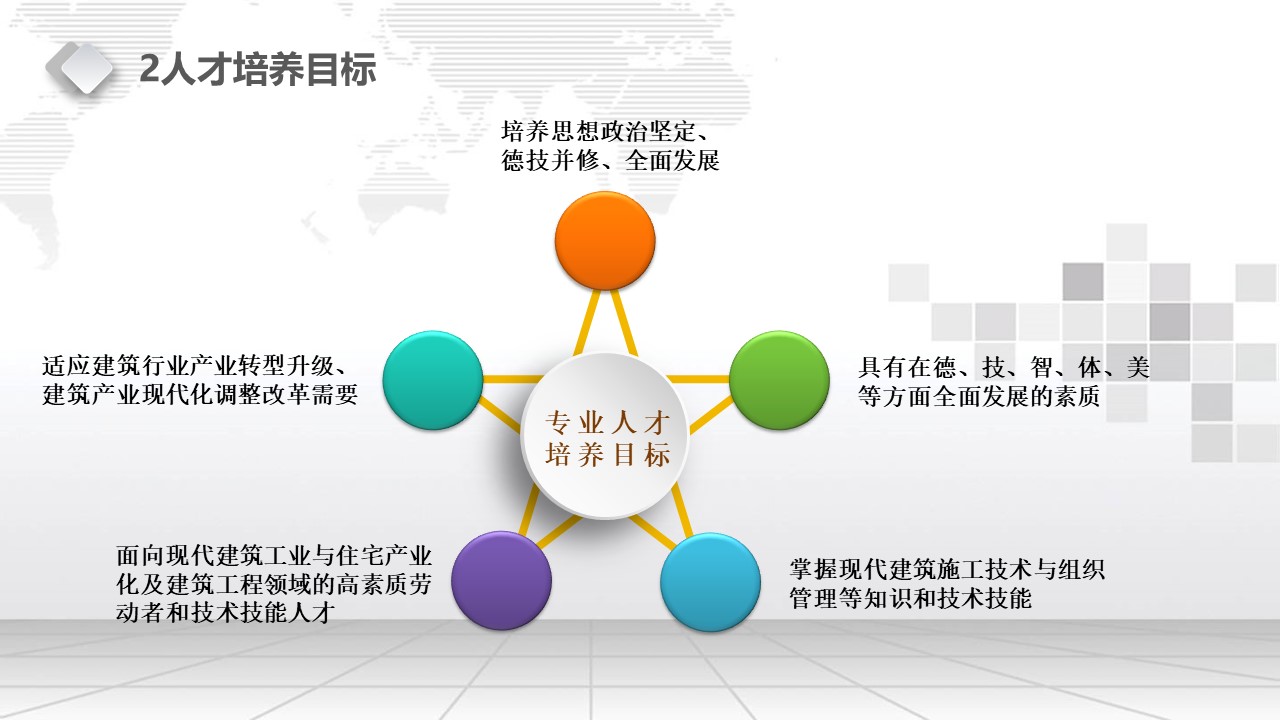 2人才培养目标

培养思想政治坚定、德技并修、全面发展

适应建筑行业产业转型升级、建筑产业现代化调整改革需要

专业人才培养目标

具有在德、技、智、体、美等方面全面发展的素质

面向现代建筑工业与住宅产业化及建筑工程领域的高素质劳动者和技术技能人才

掌握现代建筑施工技术与组织管理等知识和技术技能